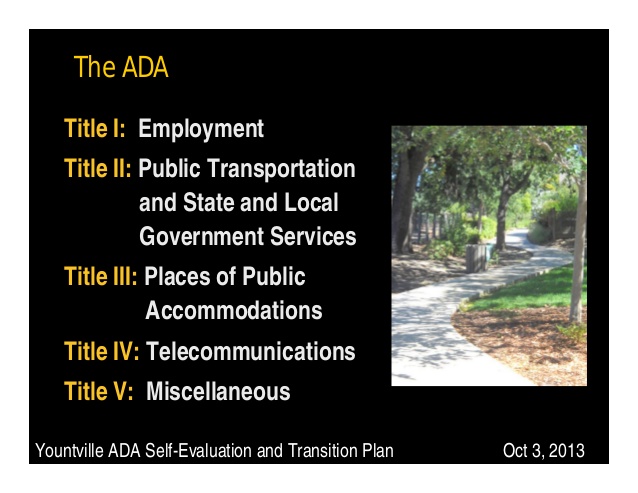 The ADA

Title I: Employment

Title II: Public Transportation and State and Local Government Services

Title III: Places of Public Accommodations

Title IV: Telecommunications

Title V: Miscellaneous

Yountville ADA Self-Evaluation and Transition Plan

Oct 3, 2013